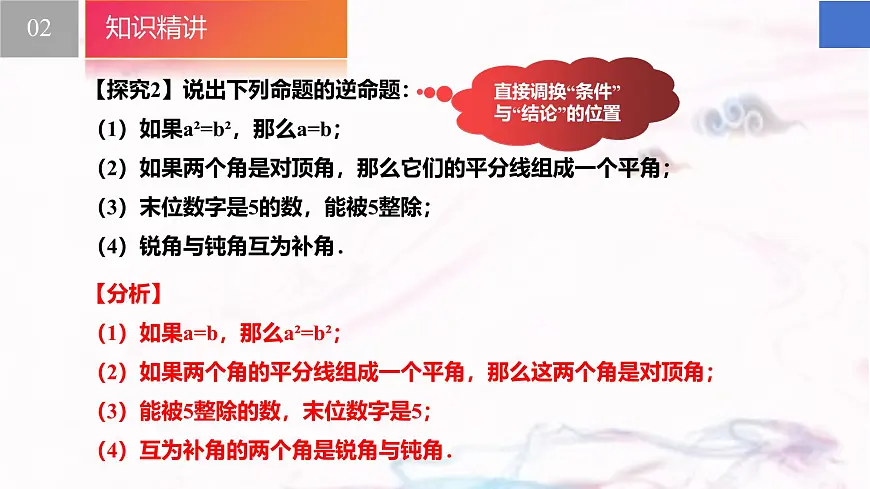 02 知识精讲

【探究2】说出下列命题的逆命题：

直接调换“条件”与“结论”的位置

（1）如果$a^2=b^2$，那么$a=b$；

（2）如果两个角是对顶角，那么它们的平分线组成一个平角；

（3）末位数字是5的数，能被5整除；

（4）锐角与钝角互为补角．

【分析】

（1）如果$a=b$，那么$a^2=b^2$；

（2）如果两个角的平分线组成一个平角，那么这两个角是对顶角；

（3）能被5整除的数，末位数字是5；

（4）互为补角的两个角是锐角与钝角．